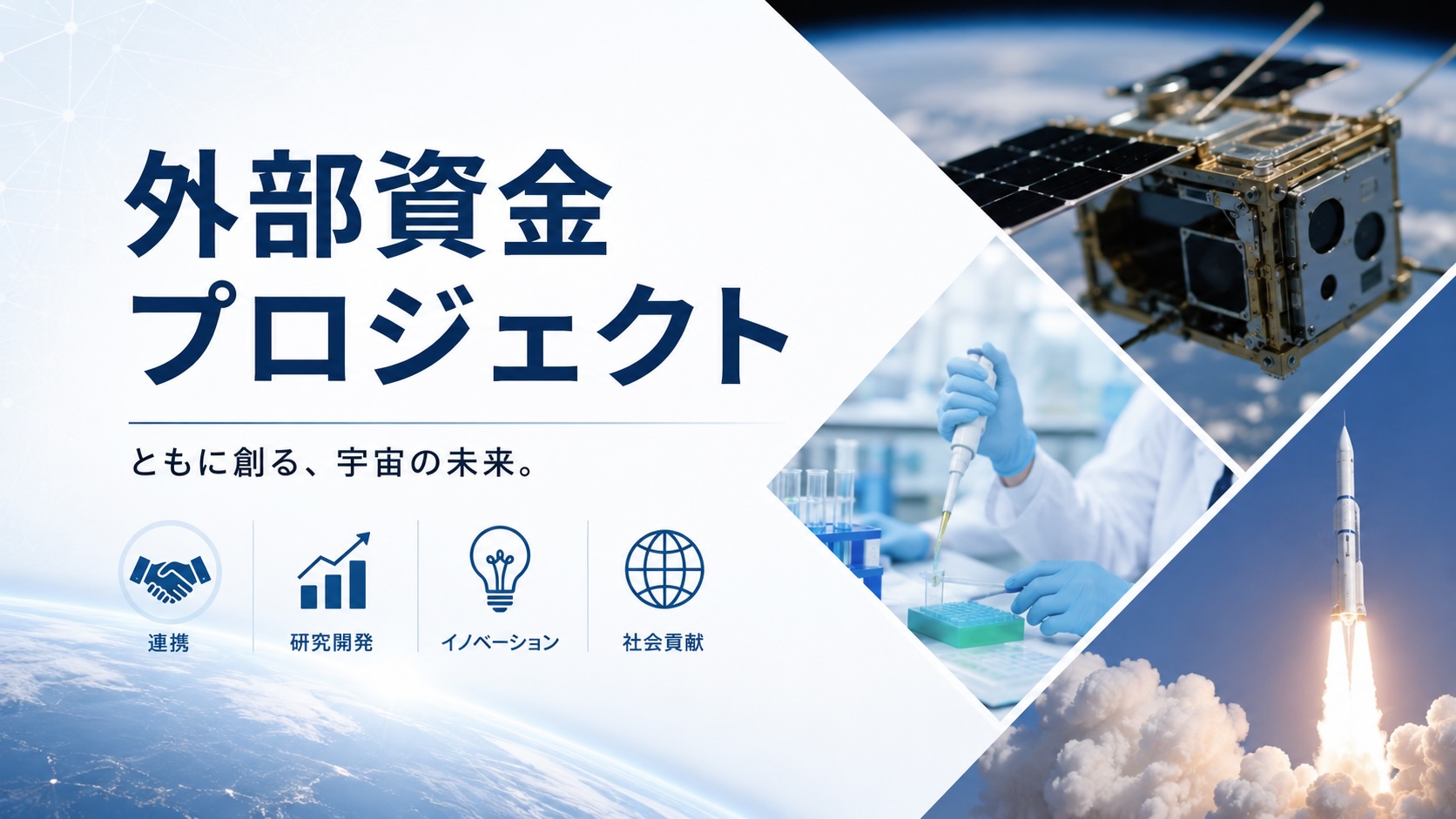 外部資金
プロジェクト

ともに創る、宇宙の未来。

連携

研究開発

イノベーション

社会貢献